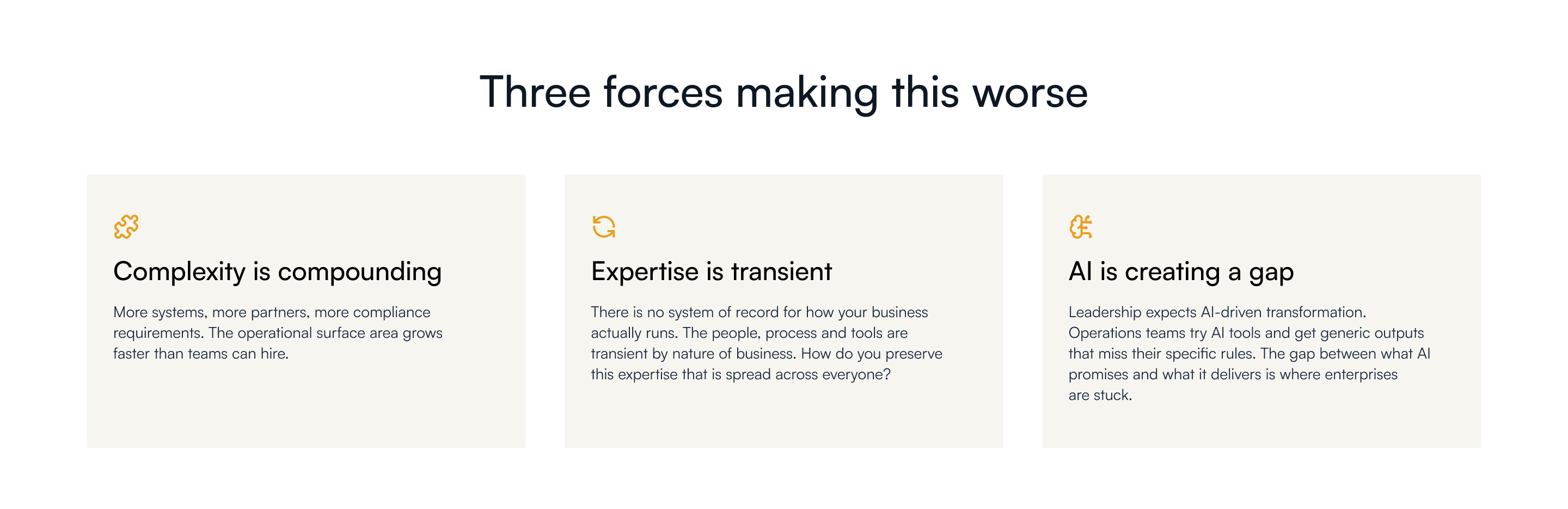 Three forces making this worse

Complexity is compounding

More systems, more partners, more compliance requirements. The operational surface area grows faster than teams can hire.

Expertise is transient

There is no system of record for how your business actually runs. The people, process and tools are transient by nature of business. How do you preserve this expertise that is spread across everyone?

AI is creating a gap

Leadership expects AI-driven transformation. Operations teams try AI tools and get generic outputs that miss their specific rules. The gap between what AI promises and what it delivers is where enterprises are stuck.